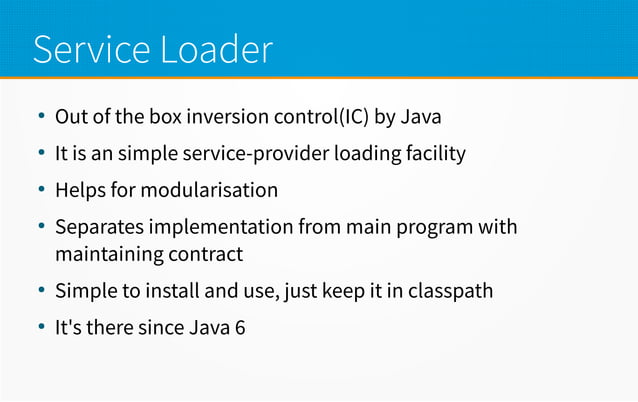 Service Loader

• Out of the box inversion control(IC) by Java
• It is an simple service-provider loading facility
• Helps for modularisation
• Separates implementation from main program with maintaining contract
• Simple to install and use, just keep it in classpath
• It's there since Java 6